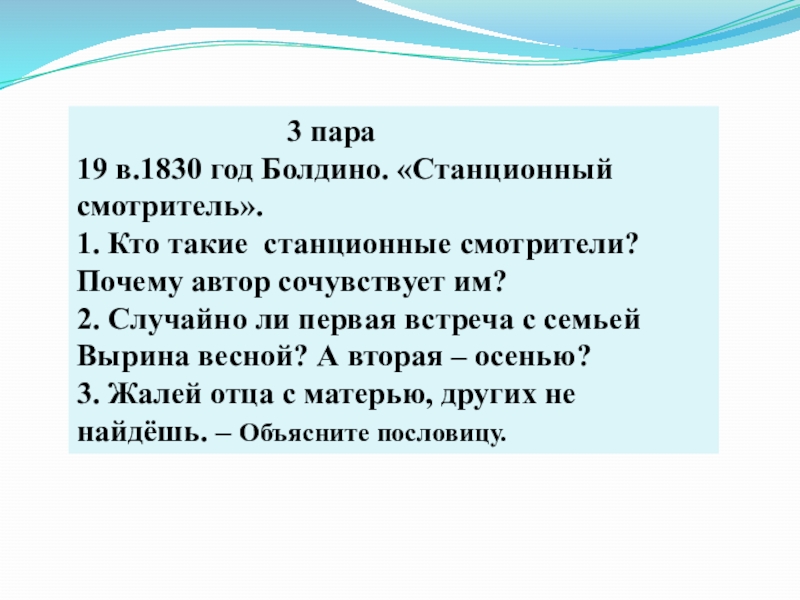 3 пара
19 в.1830 год Болдино. «Станционный смотритель».
1. Кто такие станционные смотрители? Почему автор сочувствует им?
2. Случайно ли первая встреча с семьей Вырина весной? А вторая – осенью?
3. Жалей отца с матерью, других не найдёшь. – Объясните пословицу.